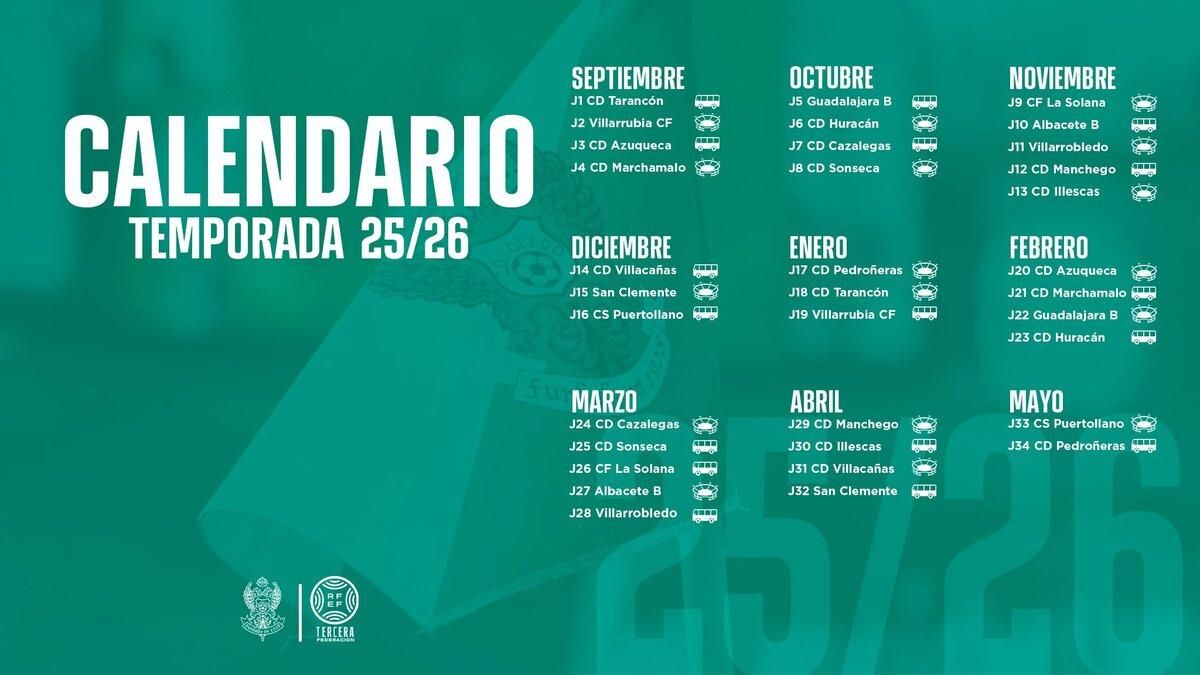 CALENDARIO
TEMPORADA 25/26

SEPTIEMBRE
J1 CD Tarancón
J2 Villarrubia CF
J3 CD Azuqueca
J4 CD Marchamalo

OCTUBRE
J5 Guadalajara B
J6 CD Huracán
J7 CD Cazalegas
J8 CD Sonseca

NOVIEMBRE
J9 CF La Solana
J10 Albacete B
J11 Villarrobledo
J12 CD Manchego
J13 CD Illescas

DICIEMBRE
J14 CD Villacañas
J15 San Clemente
J16 CS Puertollano

ENERO
J17 CD Pedroñeras
J18 CD Tarancón
J19 Villarrubia CF

FEBRERO
J20 CD Azuqueca
J21 CD Marchamalo
J22 Guadalajara B
J23 CD Huracán

MARZO
J24 CD Cazalegas
J25 CD Sonseca
J26 CF La Solana
J27 Albacete B
J28 Villarrobledo

ABRIL
J29 CD Manchego
J30 CD Illescas
J31 CD Villacañas
J32 San Clemente

MAYO
J33 CS Puertollano
J34 CD Pedroñeras

25/26

RFEF
TERCERA
FEDERACIÓN